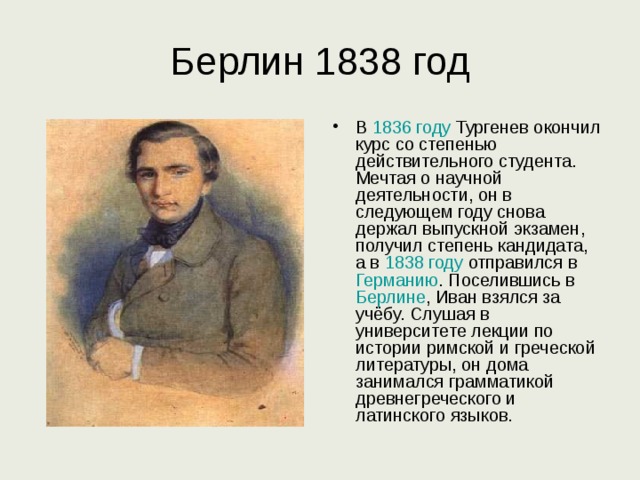 Берлин 1838 год

• В 1836 году Тургенев окончил курс со степенью действительного студента. Мечтая о научной деятельности, он в следующем году снова держал выпускной экзамен, получил степень кандидата, а в 1838 году отправился в Германию. Поселившись в Берлине, Иван взялся за учёбу. Слушая в университете лекции по истории римской и греческой литературы, он дома занимался грамматикой древнегреческого и латинского языков.